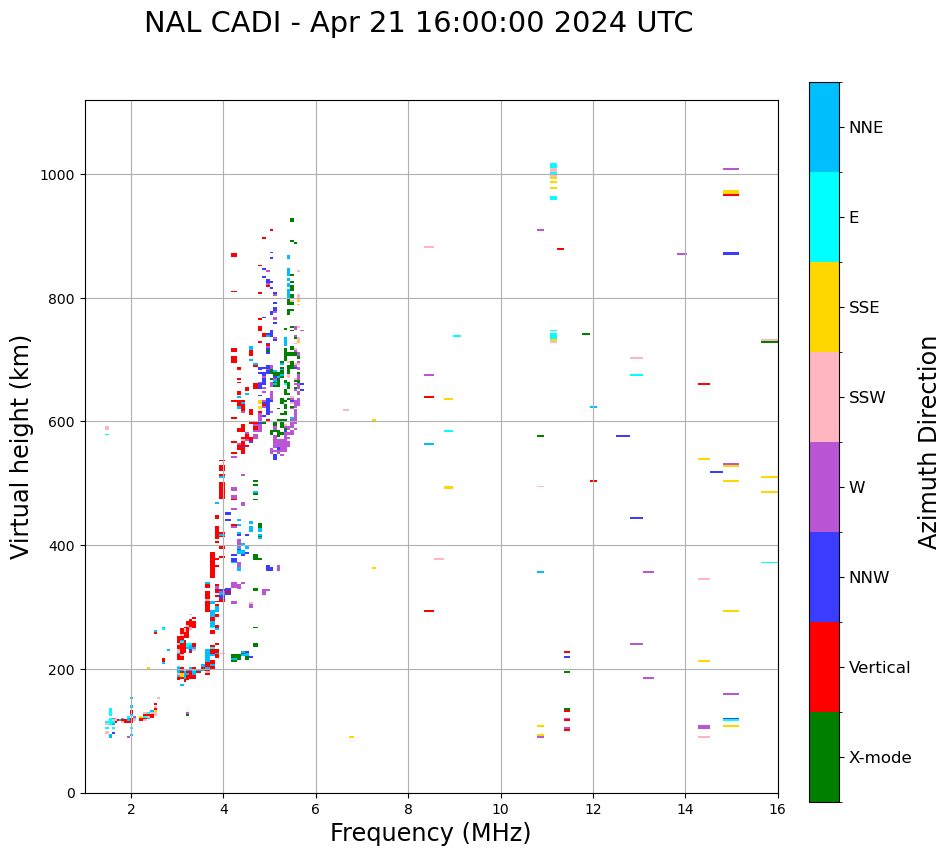 NAL CADI - Apr 21 16:00:00 2024 UTC

Virtual height (km)

1000
800
600
400
200
0

2
4
6
8
10
12
14
16

Frequency (MHz)

NNE
E
SSE
SSW
W
NNW
Vertical
X-mode

Azimuth Direction